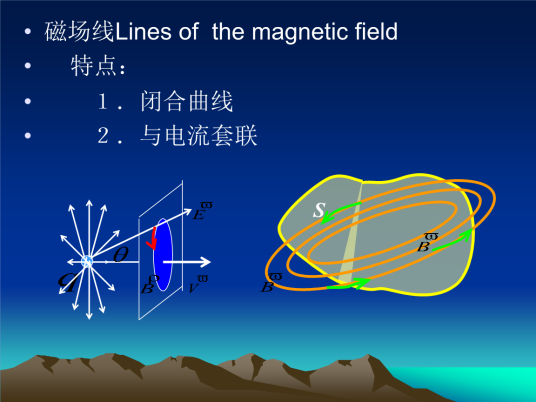 • 磁场线Lines of the magnetic field

• 特点：

• 1．闭合曲线

• 2．与电流套联

$\vec{E}$

$\theta$

$q$

$\vec{B}$

$\vec{v}$

$S$

$\vec{B}$

$\vec{B}$